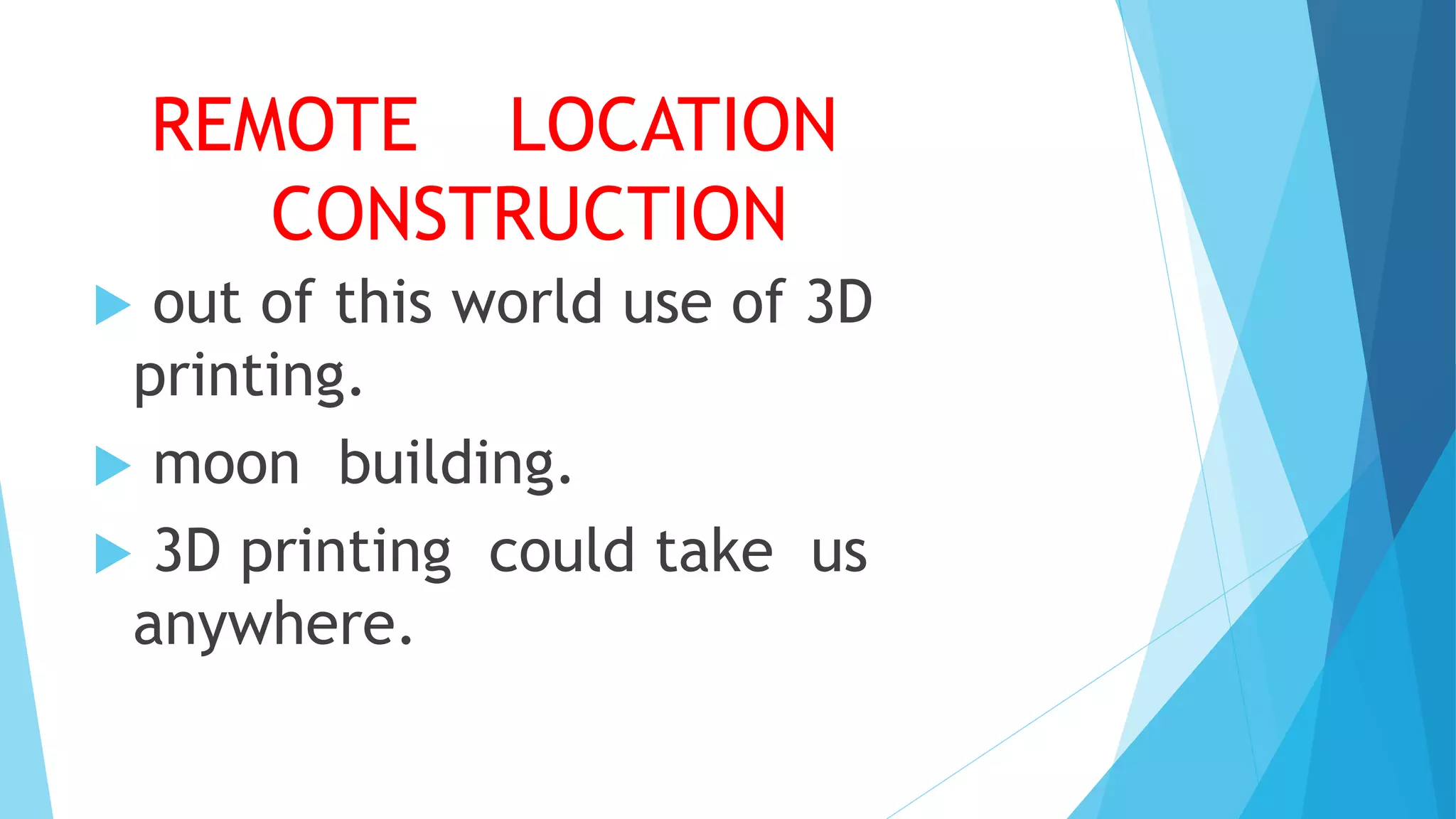 REMOTE LOCATION CONSTRUCTION

out of this world use of 3D printing.

moon building.

3D printing could take us anywhere.